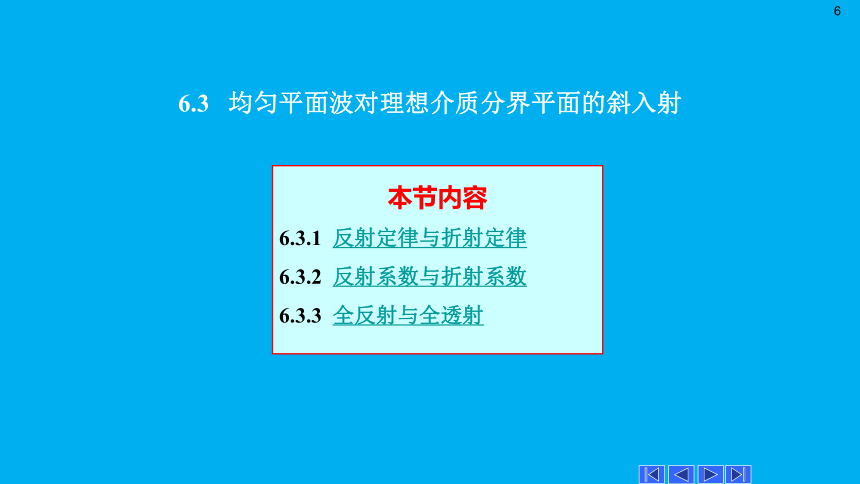 6

6.3 均匀平面波对理想介质分界平面的斜入射

本节内容

6.3.1 反射定律与折射定律

6.3.2 反射系数与折射系数

6.3.3 全反射与全透射